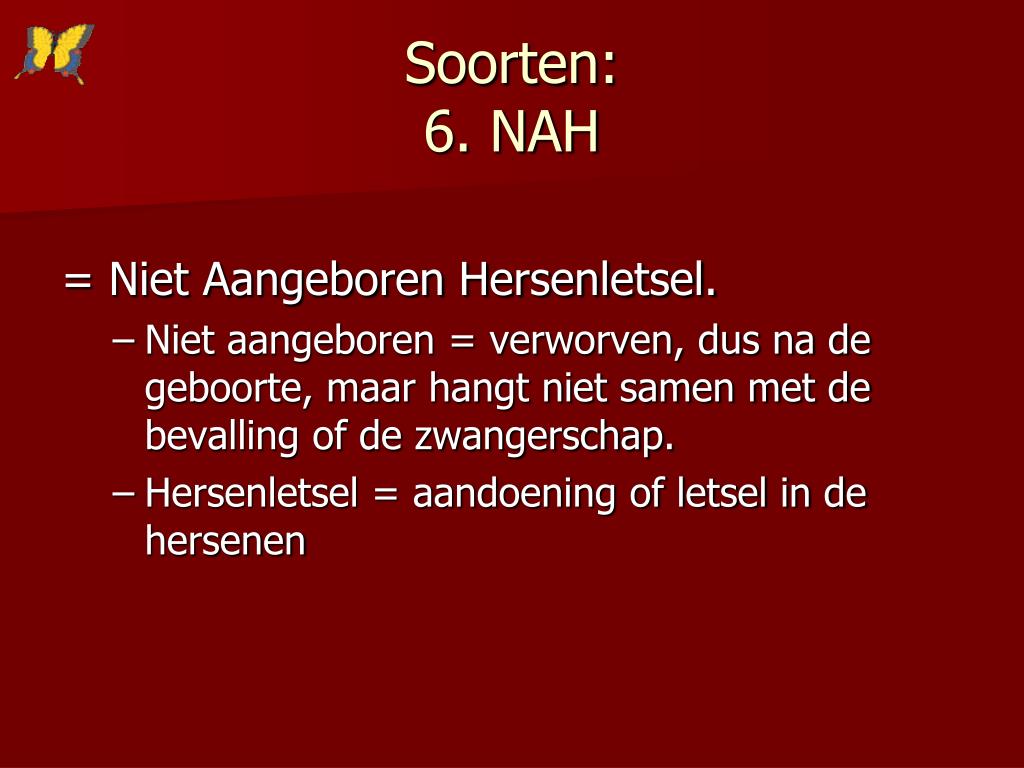 Soorten:
6. NAH

= Niet Aangeboren Hersenletsel.

– Niet aangeboren = verworven, dus na de geboorte, maar hangt niet samen met de bevalling of de zwangerschap.

– Hersenletsel = aandoening of letsel in de hersenen